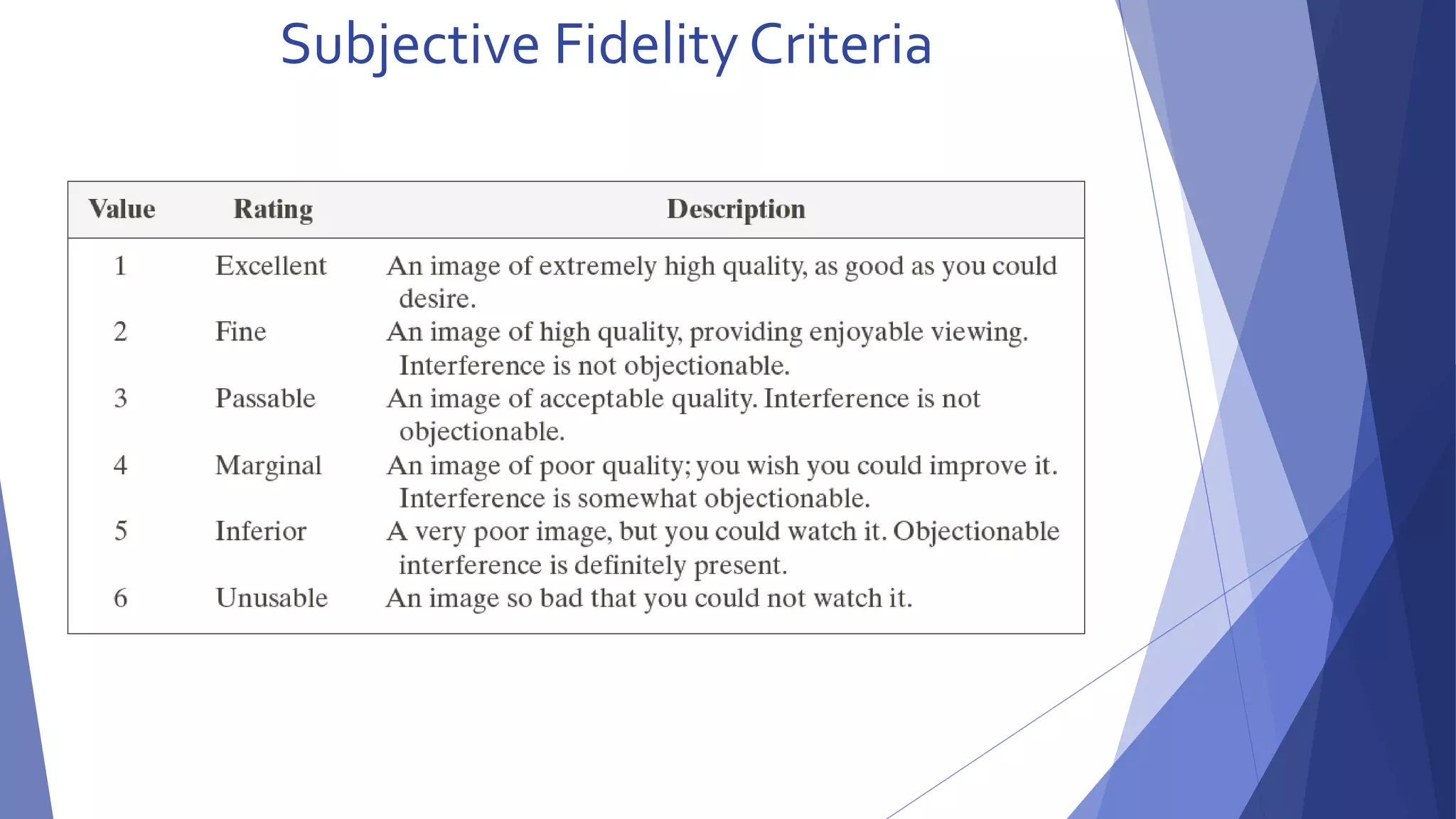 Subjective Fidelity Criteria

| Value | Rating | Description |
|---|---|---|
| 1 | Excellent | An image of extremely high quality, as good as you could desire. |
| 2 | Fine | An image of high quality, providing enjoyable viewing. Interference is not objectionable. |
| 3 | Passable | An image of acceptable quality. Interference is not objectionable. |
| 4 | Marginal | An image of poor quality; you wish you could improve it. Interference is somewhat objectionable. |
| 5 | Inferior | A very poor image, but you could watch it. Objectionable interference is definitely present. |
| 6 | Unusable | An image so bad that you could not watch it. |